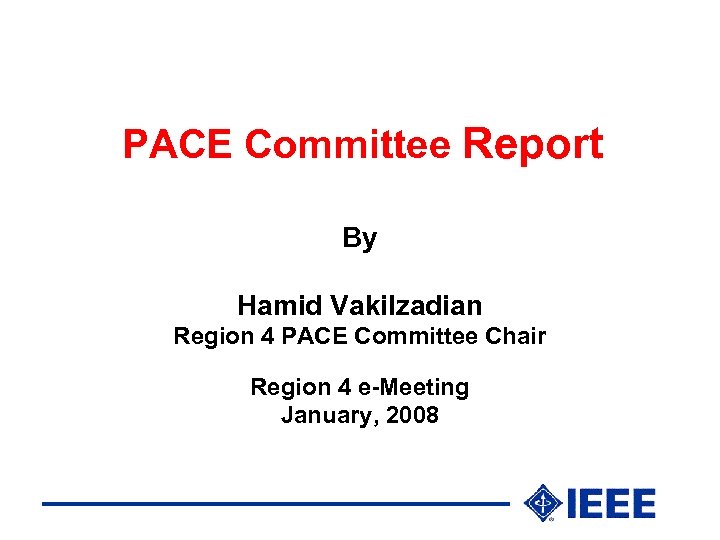 PACE Committee Report

By

Hamid Vakilzadian
Region 4 PACE Committee Chair

Region 4 e-Meeting
January, 2008

IEEE